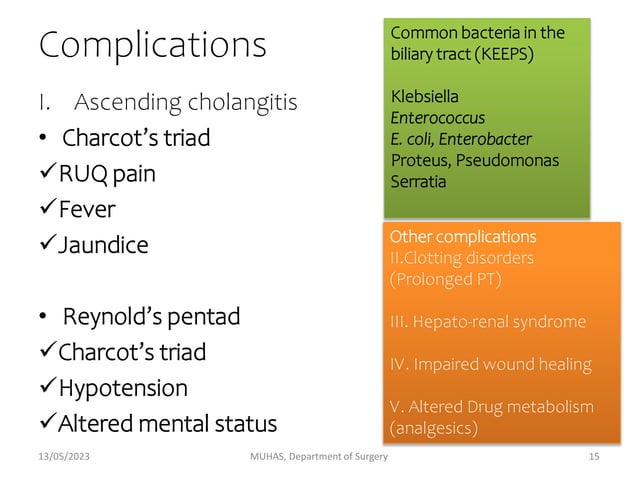 Complications

I. Ascending cholangitis

• Charcot's triad

✓RUQ pain

✓Fever

✓Jaundice

• Reynold's pentad

✓Charcot's triad

✓Hypotension

✓Altered mental status

Common bacteria in the biliary tract (KEEPS)

Klebsiella
Enterococcus
E. coli, Enterobacter
Proteus, Pseudomonas
Serratia

Other complications
II.Clotting disorders (Prolonged PT)

III. Hepato-renal syndrome

IV. Impaired wound healing

V. Altered Drug metabolism (analgesics)

13/05/2023

MUHAS, Department of Surgery

15